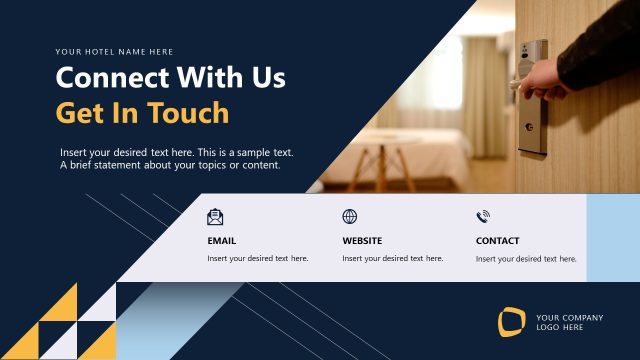 YOUR HOTEL NAME HERE

Connect With Us
Get In Touch

Insert your desired text here. This is a sample text. A brief statement about your topics or content.

EMAIL
Insert your desired text here.

WEBSITE
Insert your desired text here.

CONTACT
Insert your desired text here.

YOUR COMPANY LOGO HERE